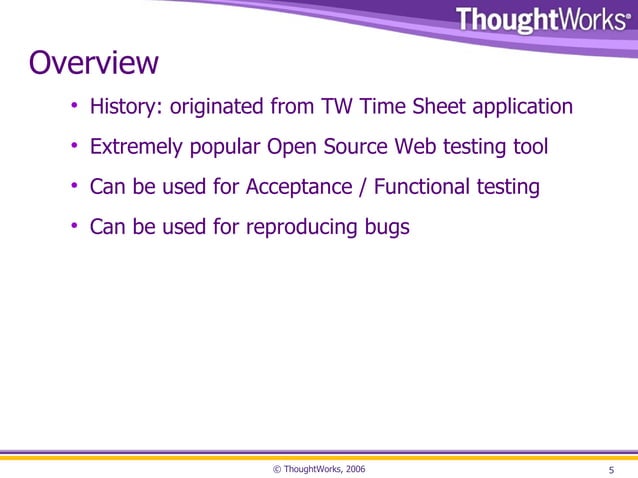 ThoughtWorks®

Overview

• History: originated from TW Time Sheet application
• Extremely popular Open Source Web testing tool
• Can be used for Acceptance / Functional testing
• Can be used for reproducing bugs

© ThoughtWorks, 2006

5